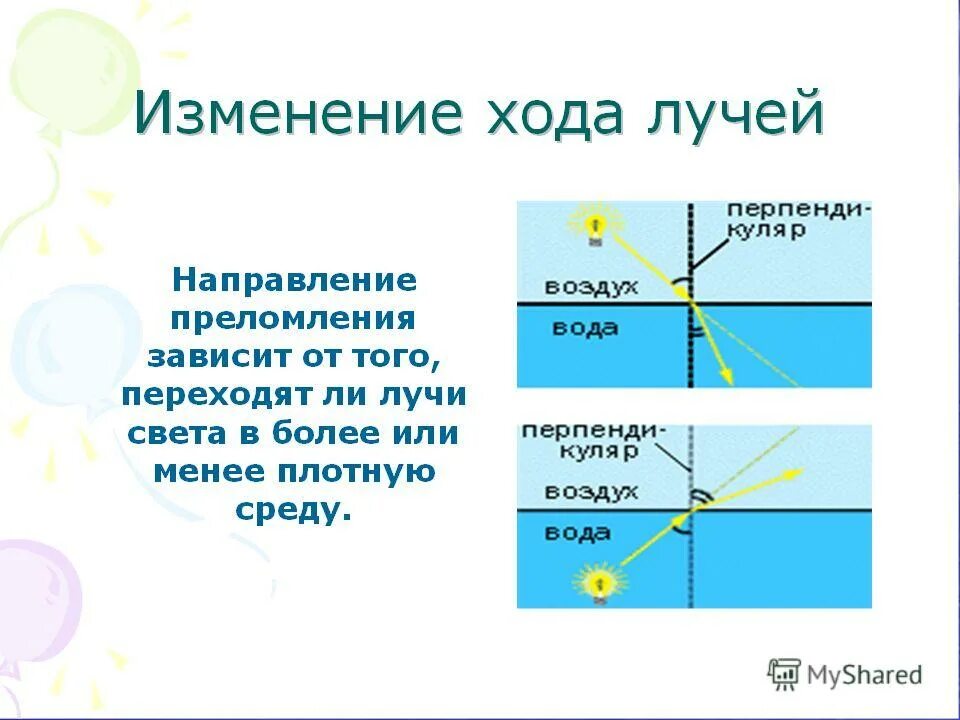 Изменение хода лучей

Направление преломления зависит от того, переходят ли лучи света в более или менее плотную среду.

перпендикуляр
воздух
вода

перпендикуляр
воздух
вода

MyShared